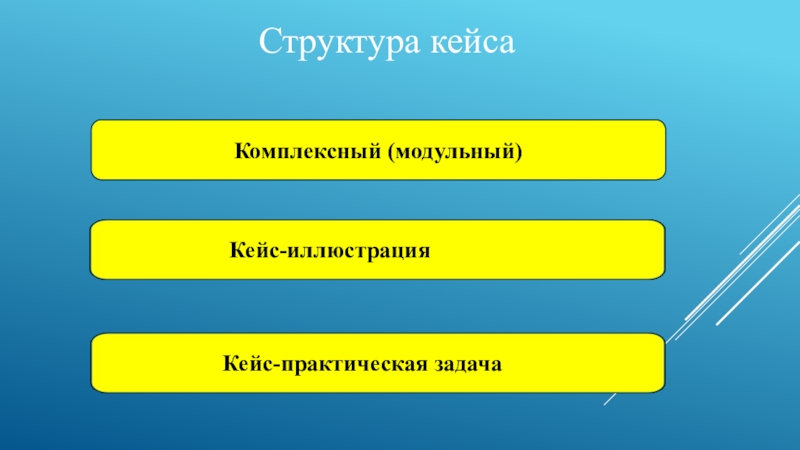 Структура кейса

Комплексный (модульный)

Кейс-иллюстрация

Кейс-практическая задача